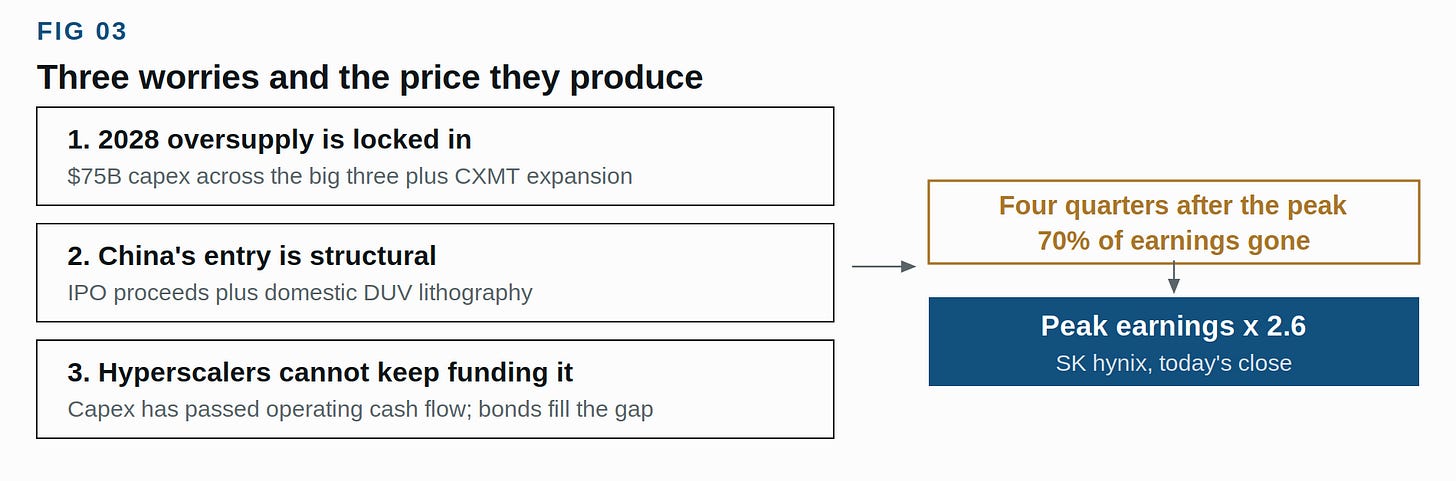 FIG 03

Three worries and the price they produce

1. 2028 oversupply is locked in
$75B capex across the big three plus CXMT expansion

2. China's entry is structural
IPO proceeds plus domestic DUV lithography

3. Hyperscalers cannot keep funding it
Capex has passed operating cash flow; bonds fill the gap

Four quarters after the peak
70% of earnings gone

Peak earnings x 2.6
SK hynix, today's close